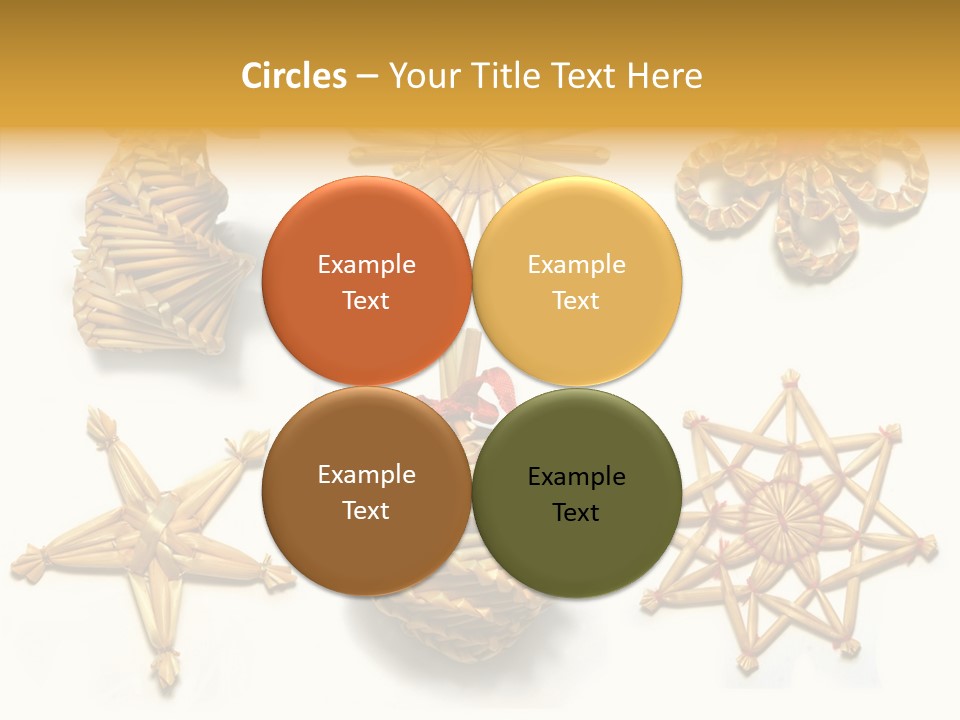 Circles – Your Title Text Here

Example Text

Example Text

Example Text

Example Text